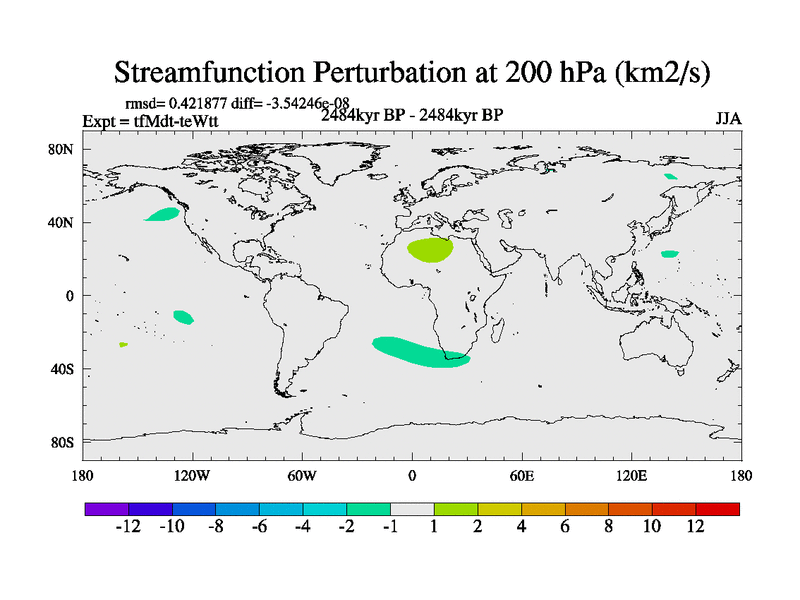 Streamfunction Perturbation at 200 hPa (km2/s)

rmsd= 0.421877 diff= -3.54246e-08
Expt = tfMdt-teWtt
2484kyr BP - 2484kyr BP
JJA

80N
40N
0
40S
80S

180
120W
60W
0
60E
120E
180

-12 -10 -8 -6 -4 -2 -1 1 2 4 6 8 10 12